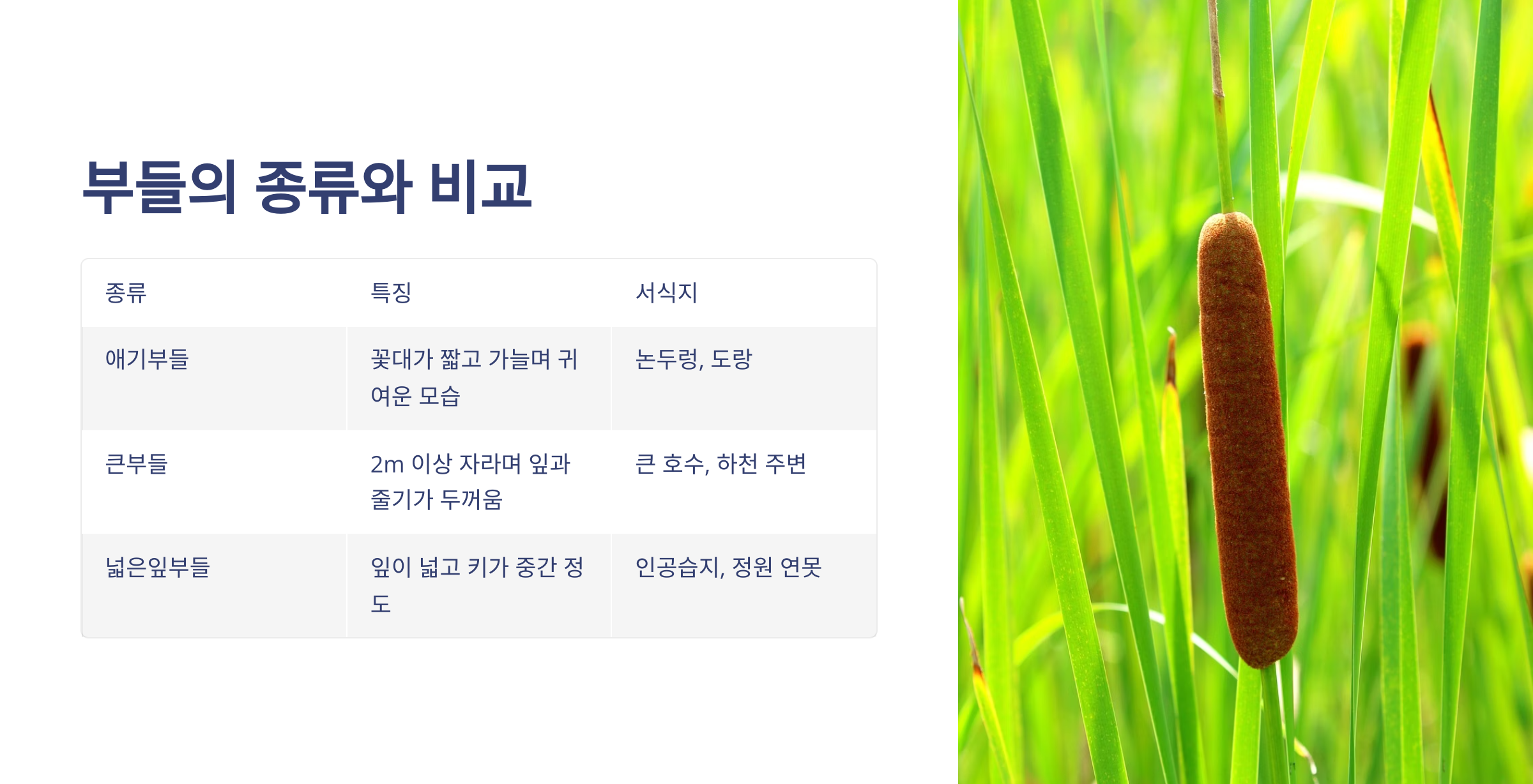 부들의 종류와 비교

| 종류 | 특징 | 서식지 |
|---|---|---|
| 애기부들 | 꽃대가 짧고 가늘며 귀여운 모습 | 논두렁, 도랑 |
| 큰부들 | 2m 이상 자라며 잎과 줄기가 두꺼움 | 큰 호수, 하천 주변 |
| 넓은잎부들 | 잎이 넓고 키가 중간 정도 | 인공습지, 정원 연못 |